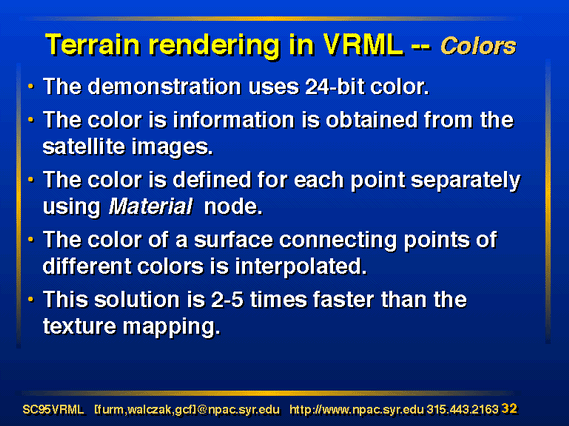 Terrain rendering in VRML -- Colors

• The demonstration uses 24-bit color.

• The color is information is obtained from the satellite images.

• The color is defined for each point separately using Material node.

• The color of a surface connecting points of different colors is interpolated.

• This solution is 2-5 times faster than the texture mapping.

SC95VRML [furm,walczak,gcf]@npac.syr.edu http://www.npac.syr.edu 315.443.2163 32